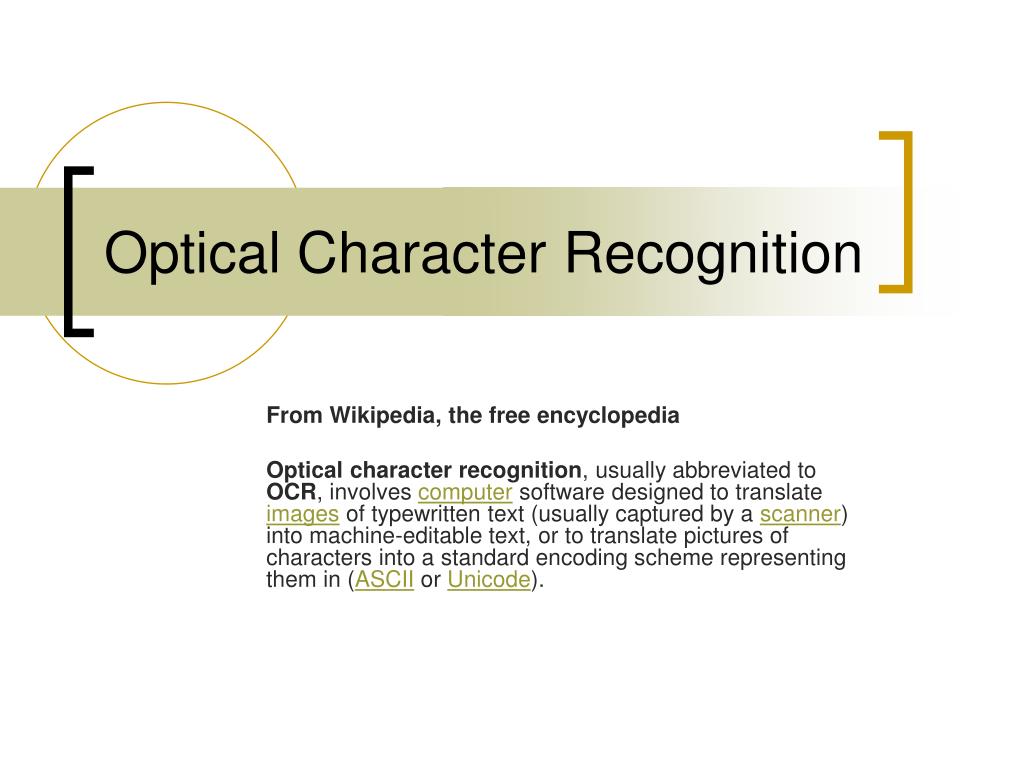 Optical Character Recognition

From Wikipedia, the free encyclopedia

Optical character recognition, usually abbreviated to OCR, involves computer software designed to translate images of typewritten text (usually captured by a scanner) into machine-editable text, or to translate pictures of characters into a standard encoding scheme representing them in (ASCII or Unicode).